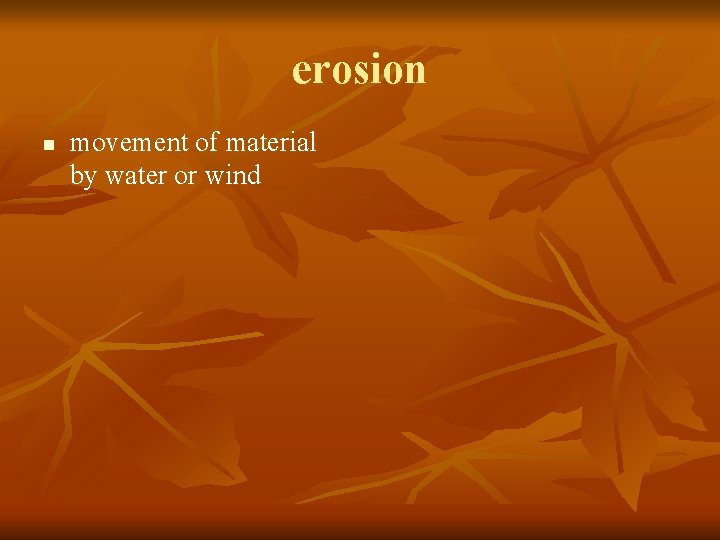 erosion

- movement of material by water or wind